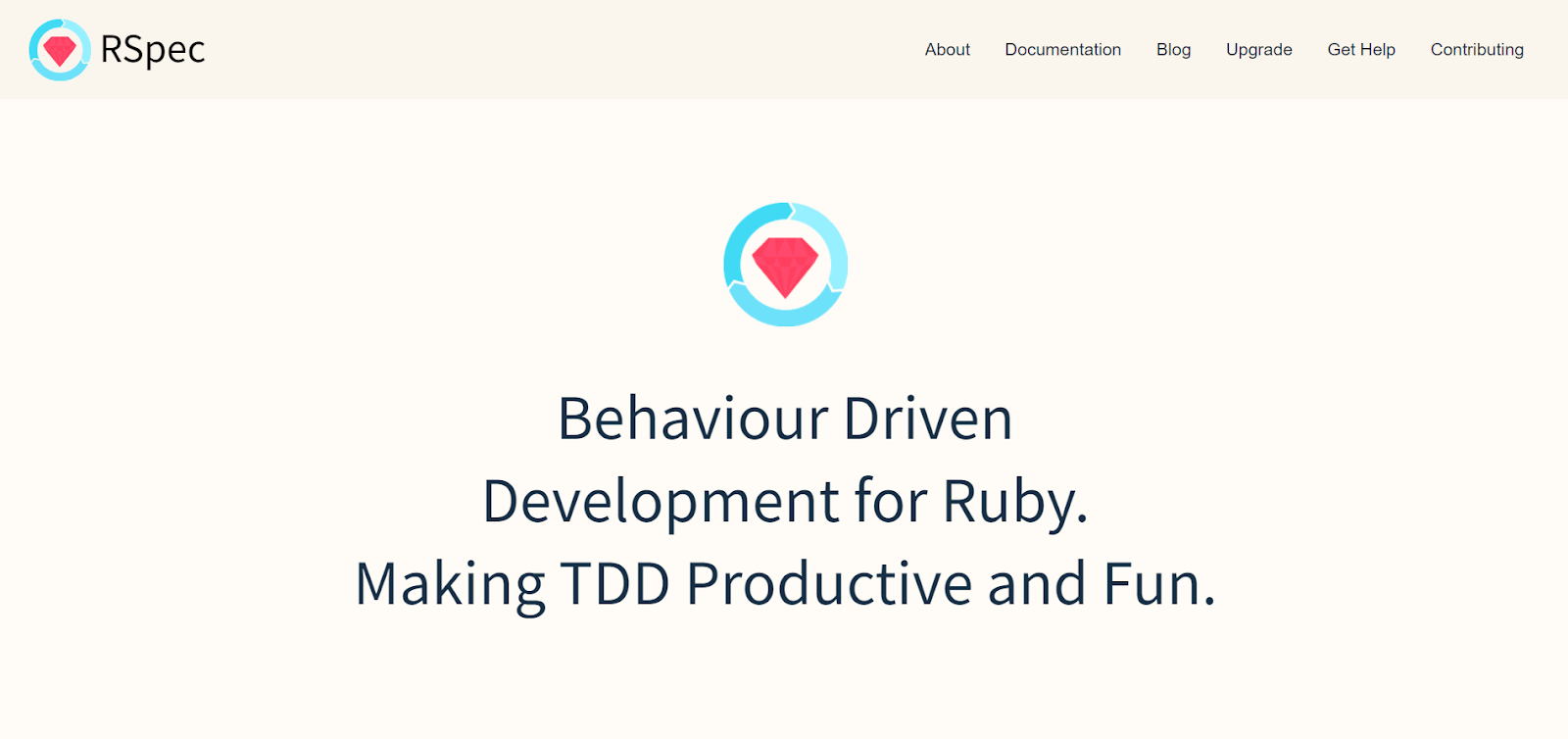 RSpec

About Documentation Blog Upgrade Get Help Contributing

Behaviour Driven
Development for Ruby.
Making TDD Productive and Fun.